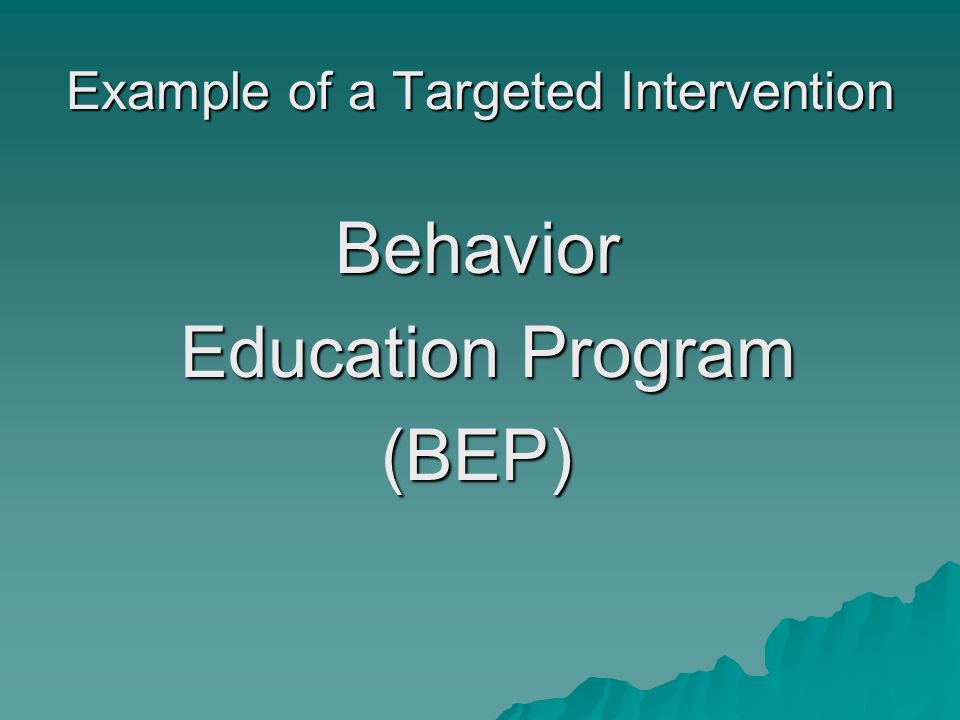 Example of a Targeted Intervention

Behavior
Education Program
(BEP)